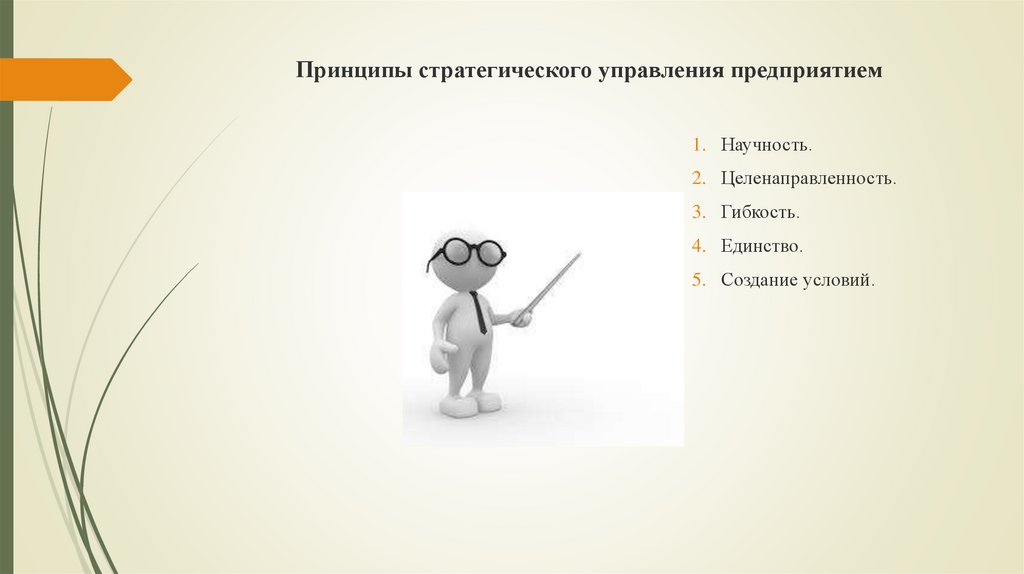 Принципы стратегического управления предприятием

1. Научность.
2. Целенаправленность.
3. Гибкость.
4. Единство.
5. Создание условий.